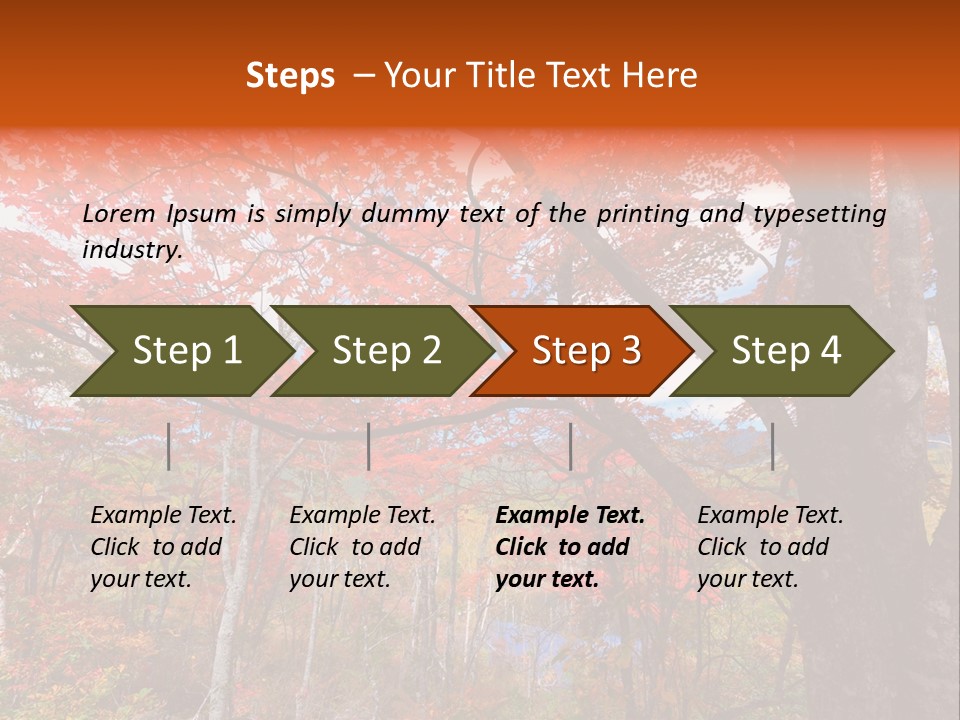 Steps – Your Title Text Here

Lorem Ipsum is simply dummy text of the printing and typesetting industry.

Step 1

Step 2

Step 3

Step 4

Example Text. Click to add your text.

Example Text. Click to add your text.

Example Text. Click to add your text.

Example Text. Click to add your text.